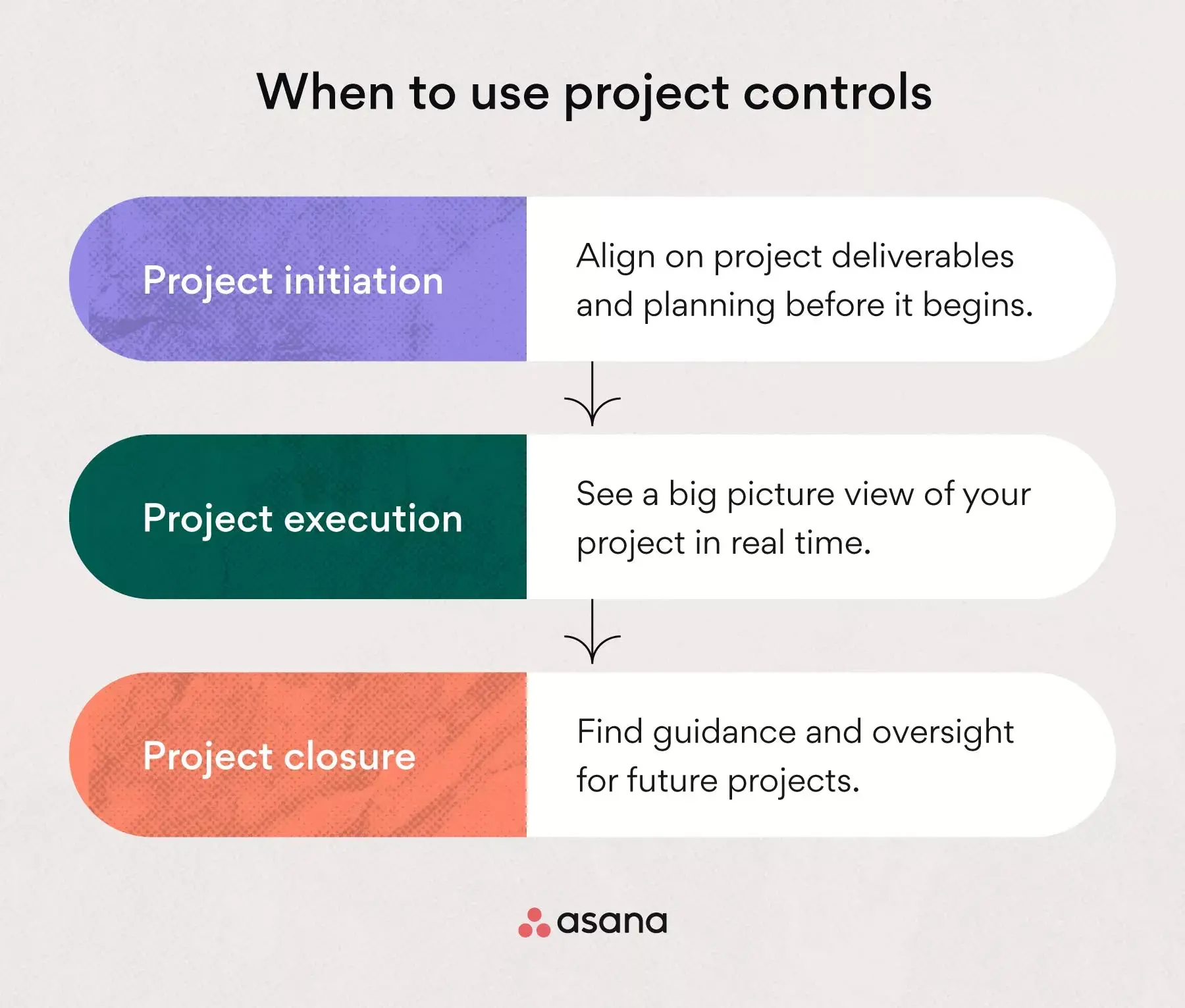 When to use project controls

Project initiation

Align on project deliverables and planning before it begins.

Project execution

See a big picture view of your project in real time.

Project closure

Find guidance and oversight for future projects.

asana